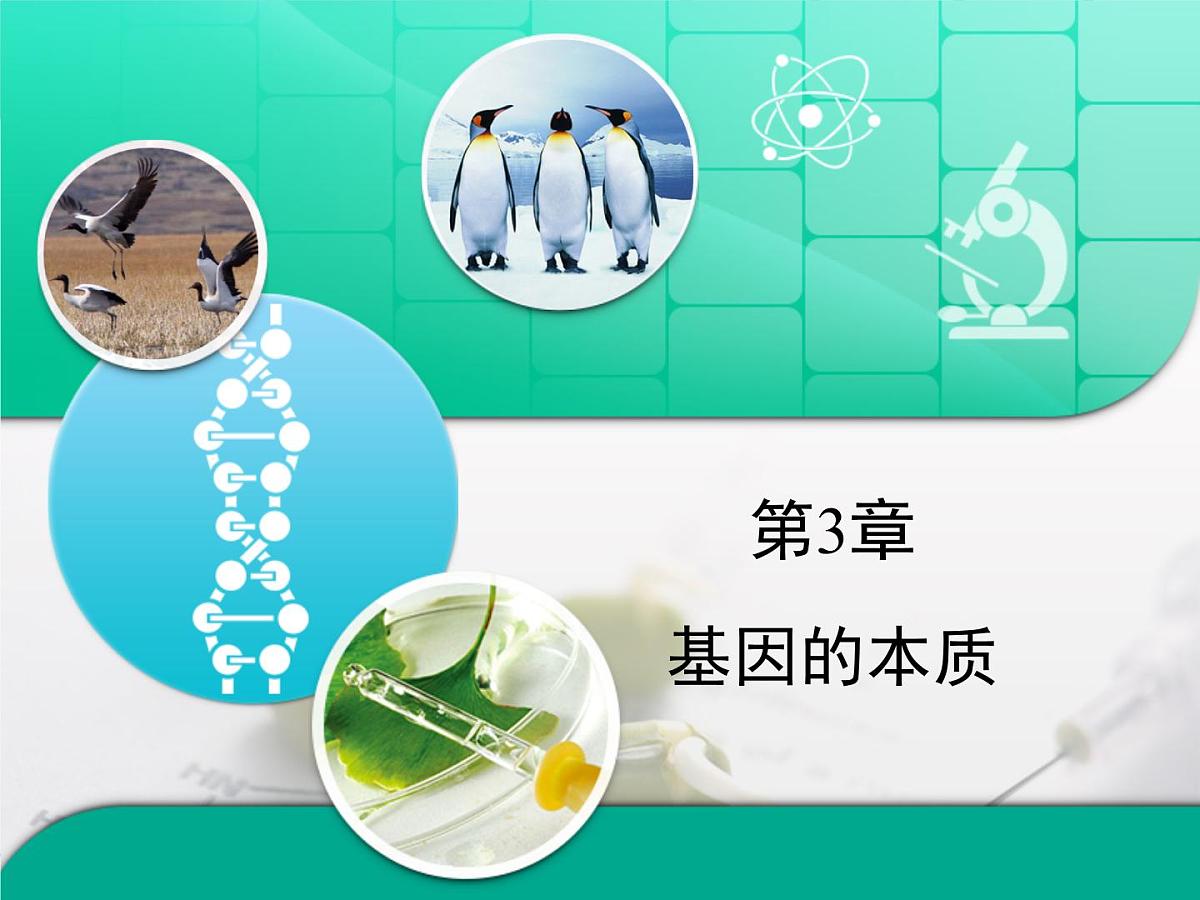 第3章

基因的本质